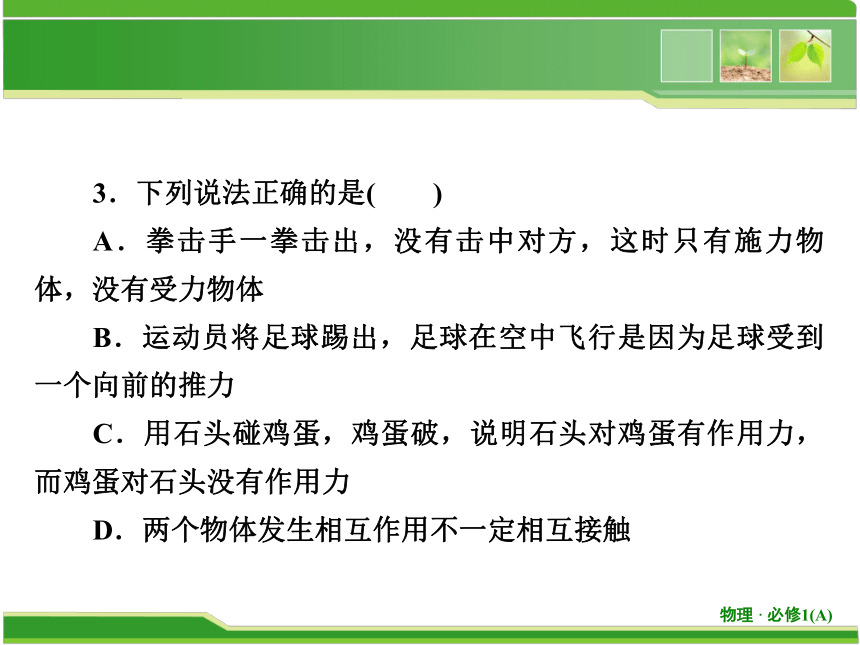 3．下列说法正确的是(　　)

A．拳击手一拳击出，没有击中对方，这时只有施力物体，没有受力物体

B．运动员将足球踢出，足球在空中飞行是因为足球受到一个向前的推力

C．用石头碰鸡蛋，鸡蛋破，说明石头对鸡蛋有作用力，而鸡蛋对石头没有作用力

D．两个物体发生相互作用不一定相互接触

物理 · 必修1(A)